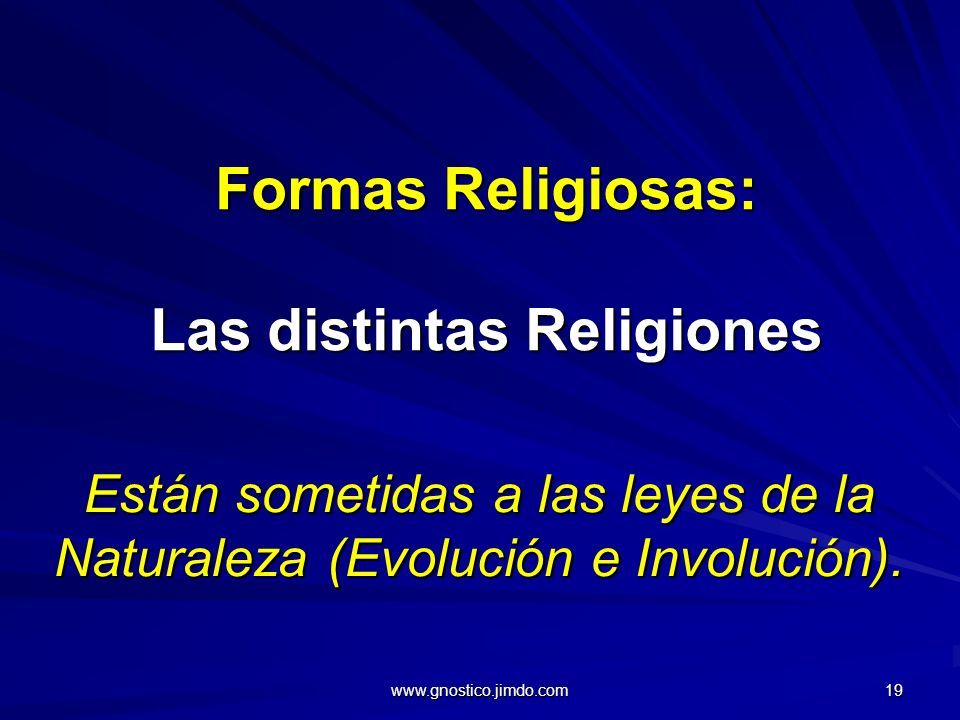 Formas Religiosas:

Las distintas Religiones

Están sometidas a las leyes de la Naturaleza (Evolución e Involución).

www.gnostico.jimdo.com

19